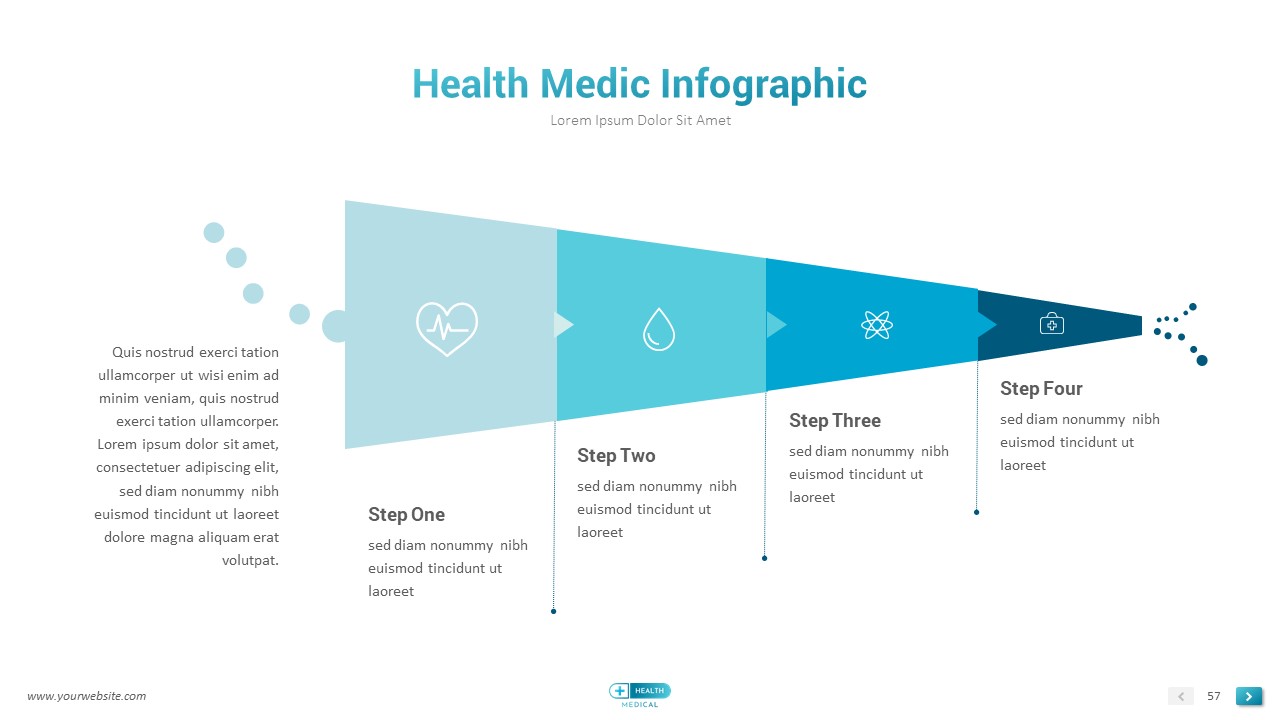 Health Medic Infographic

Lorem Ipsum Dolor Sit Amet

Quis nostrud exerci tation ullamcorper ut wisi enim ad minim veniam, quis nostrud exerci tation ullamcorper. Lorem ipsum dolor sit amet, consectetuer adipiscing elit, sed diam nonummy nibh euismod tincidunt ut laoreet dolore magna aliquam erat volutpat.

Step One

sed diam nonummy nibh euismod tincidunt ut laoreet

Step Two

sed diam nonummy nibh euismod tincidunt ut laoreet

Step Three

sed diam nonummy nibh euismod tincidunt ut laoreet

Step Four

sed diam nonummy nibh euismod tincidunt ut laoreet

www.yourwebsite.com

HEALTH MEDICAL

57